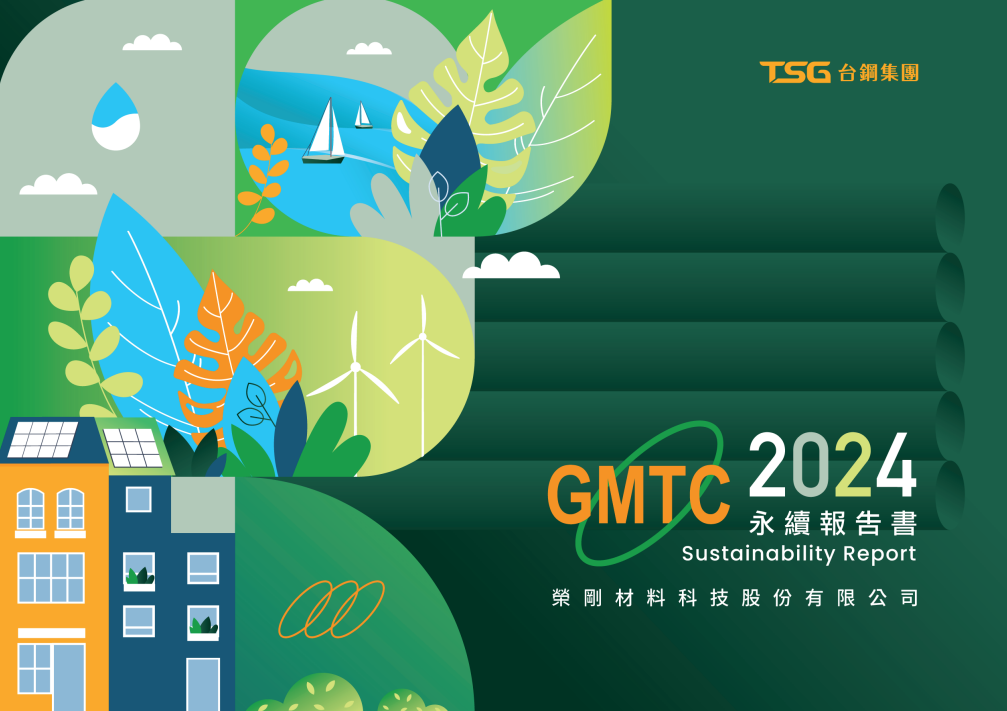 TSG 台鋼集團

GMTC 2024
永續報告書
Sustainability Report

榮剛材料科技股份有限公司